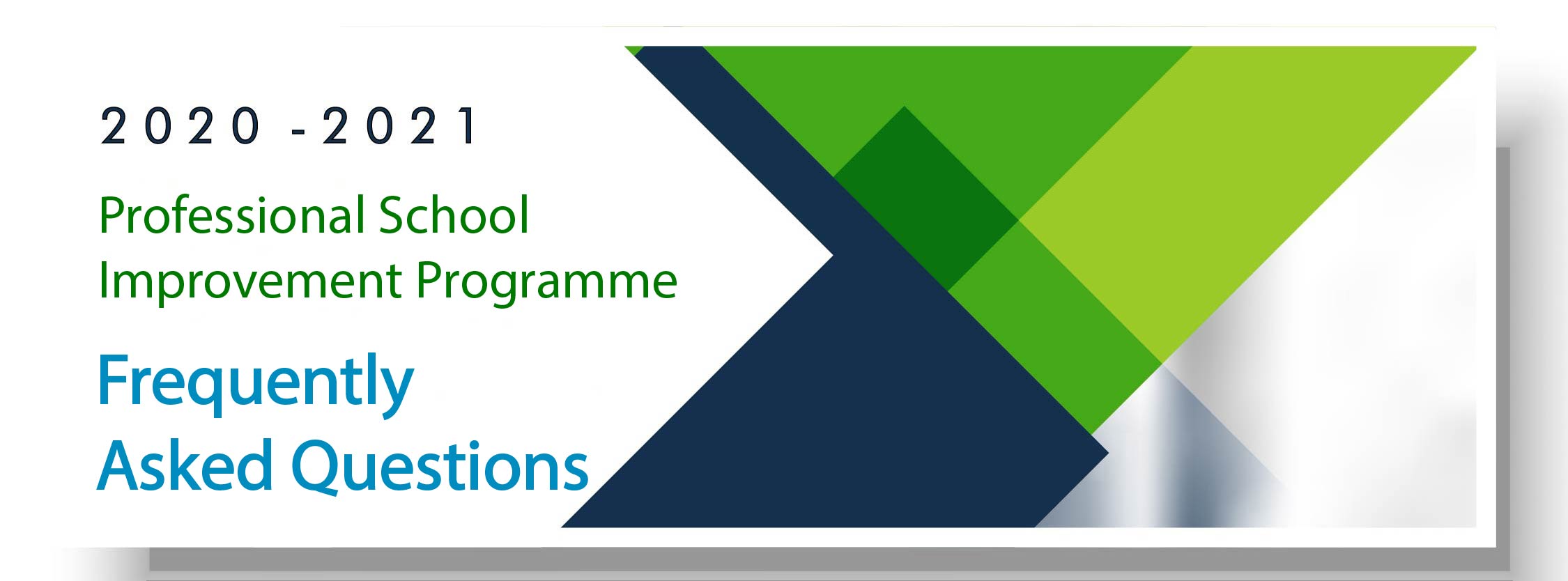 2020 -2021

Professional School Improvement Programme

Frequently Asked Questions